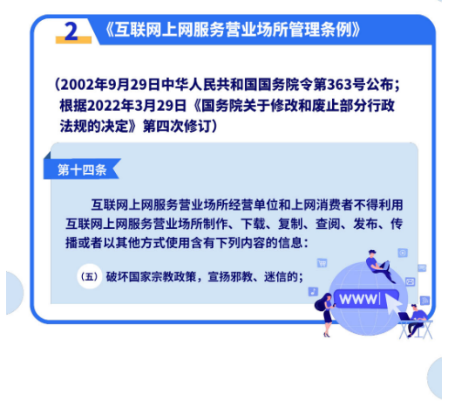 2 《互联网上网服务营业场所管理条例》

（2002年9月29日中华人民共和国国务院令第363号公布；根据2022年3月29日《国务院关于修改和废止部分行政法规的决定》第四次修订）

第十四条

互联网上网服务营业场所经营单位和上网消费者不得利用互联网上网服务营业场所制作、下载、复制、查阅、发布、传播或者以其他方式使用含有下列内容的信息：

（五）破坏国家宗教政策，宣扬邪教、迷信的；

WWW